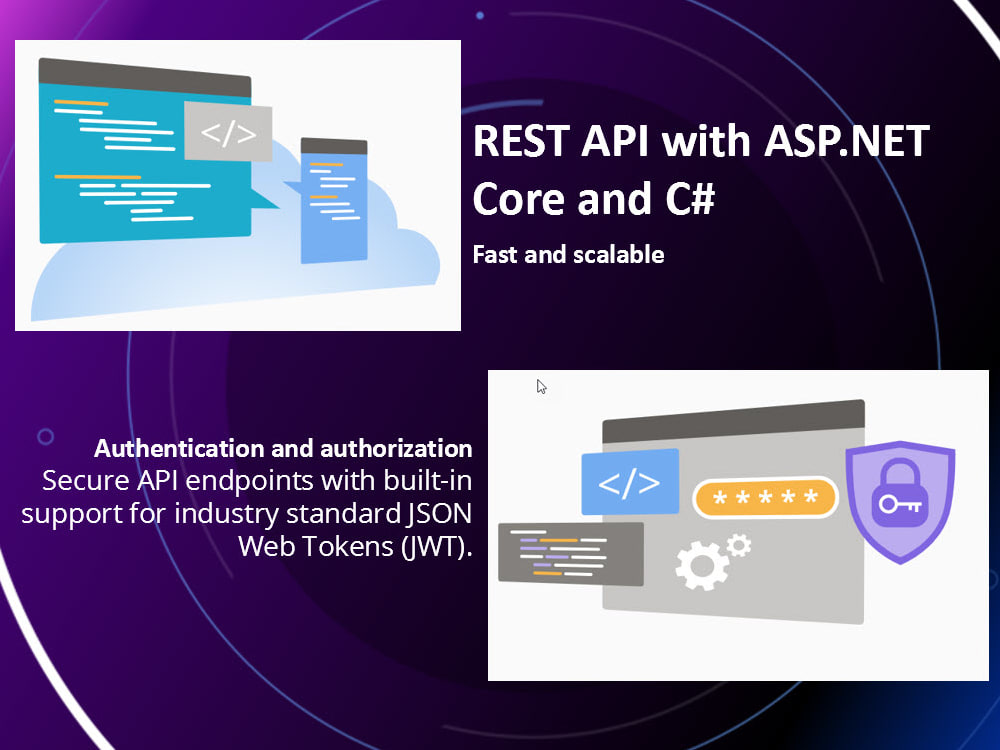 </>

REST API with ASP.NET Core and C#

Fast and scalable

Authentication and authorization

Secure API endpoints with built-in support for industry standard JSON Web Tokens (JWT).

</>

*****